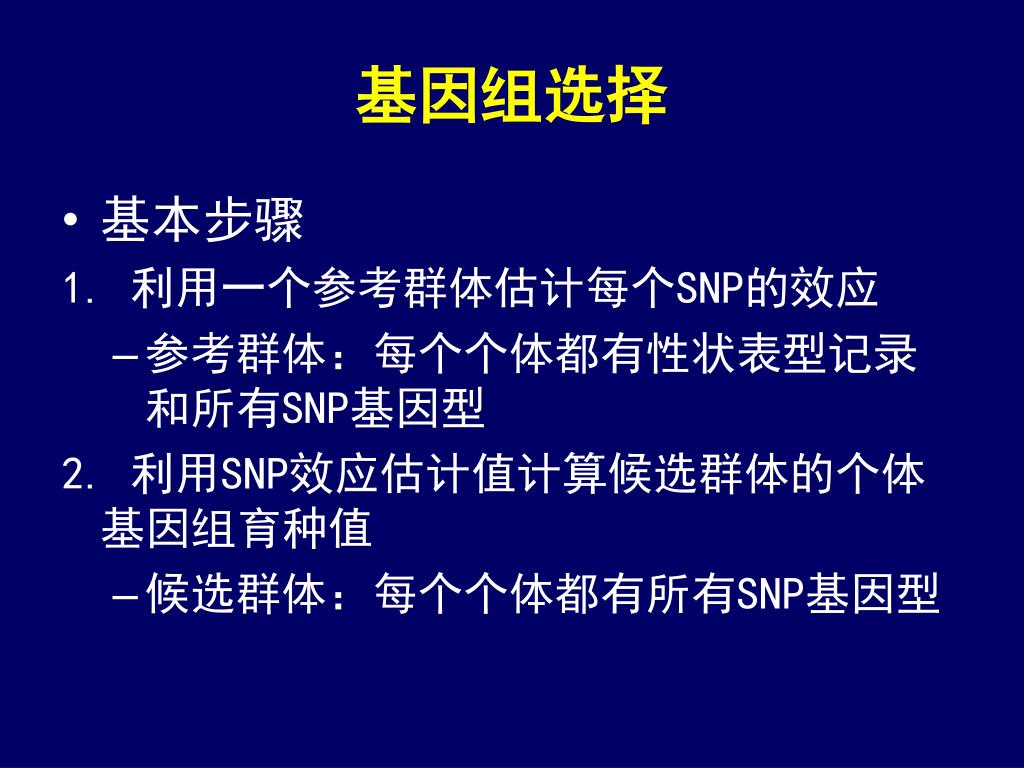 基因组选择

• 基本步骤

1. 利用一个参考群体估计每个SNP的效应

– 参考群体：每个个体都有性状表型记录和所有SNP基因型

2. 利用SNP效应估计值计算候选群体的个体基因组育种值

– 候选群体：每个个体都有所有SNP基因型